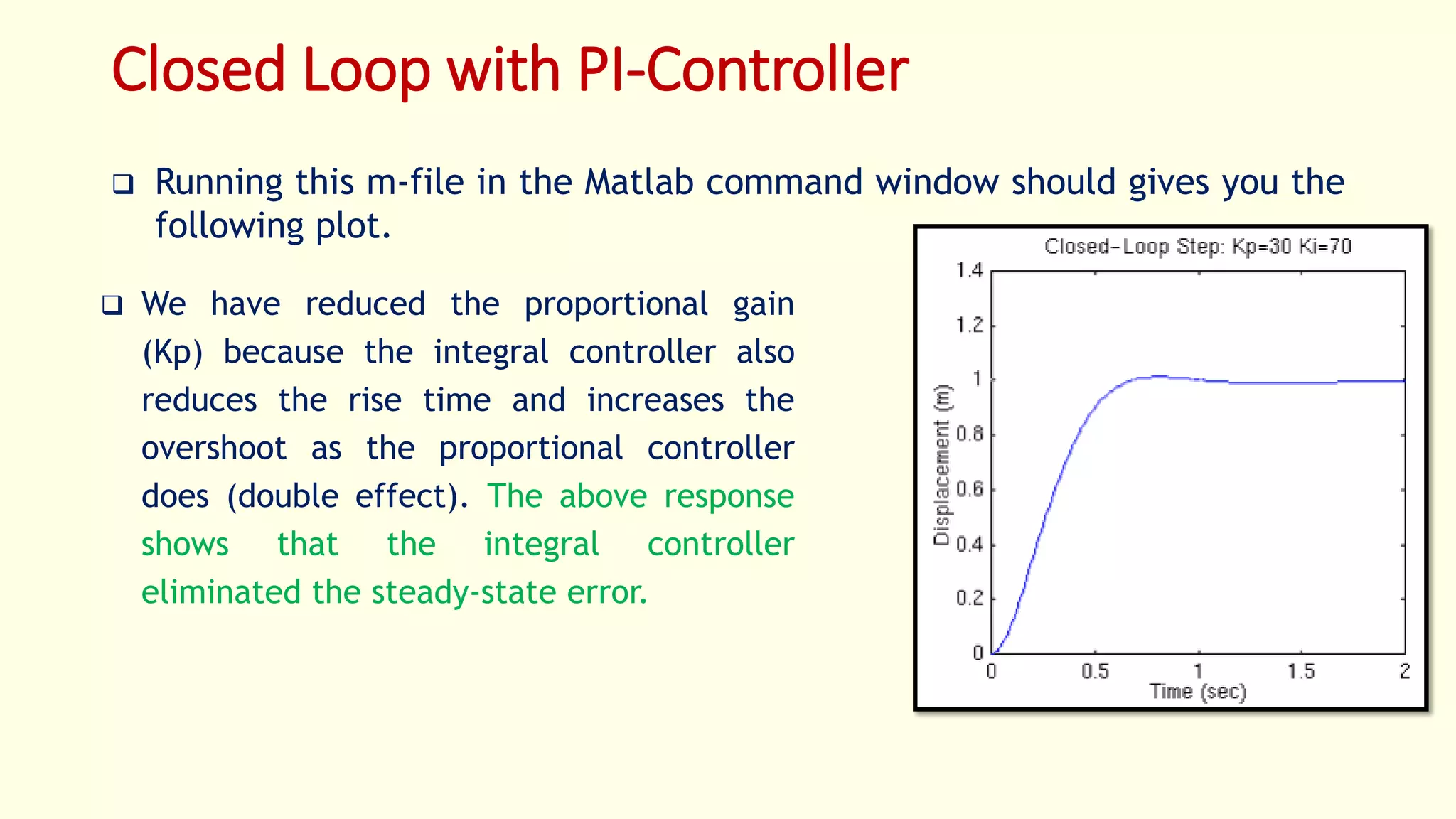 Closed Loop with PI-Controller

❑ Running this m-file in the Matlab command window should gives you the following plot.

❑ We have reduced the proportional gain (Kp) because the integral controller also reduces the rise time and increases the overshoot as the proportional controller does (double effect). The above response shows that the integral controller eliminated the steady-state error.

Closed-Loop Step: Kp=30 Ki=70

1.4
1.2
1
0.8
0.6
0.4
0.2
0

Displacement (m)

0
0.5
1
1.5
2

Time (sec)